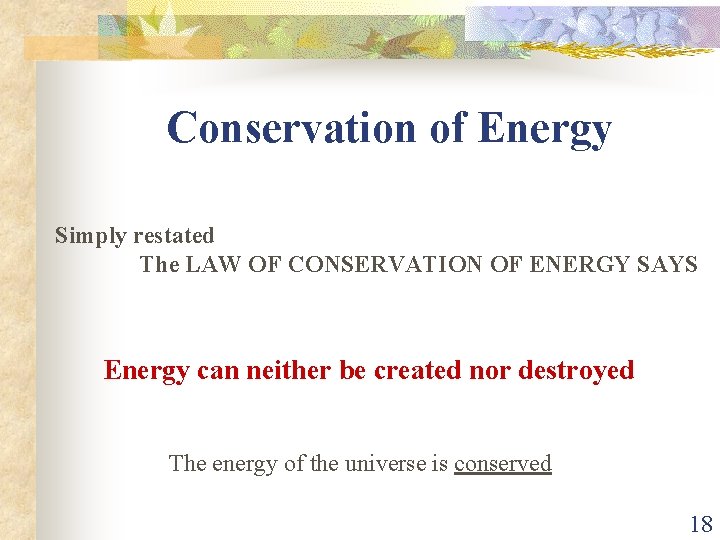 Conservation of Energy

Simply restated
The LAW OF CONSERVATION OF ENERGY SAYS

Energy can neither be created nor destroyed

The energy of the universe is conserved

18